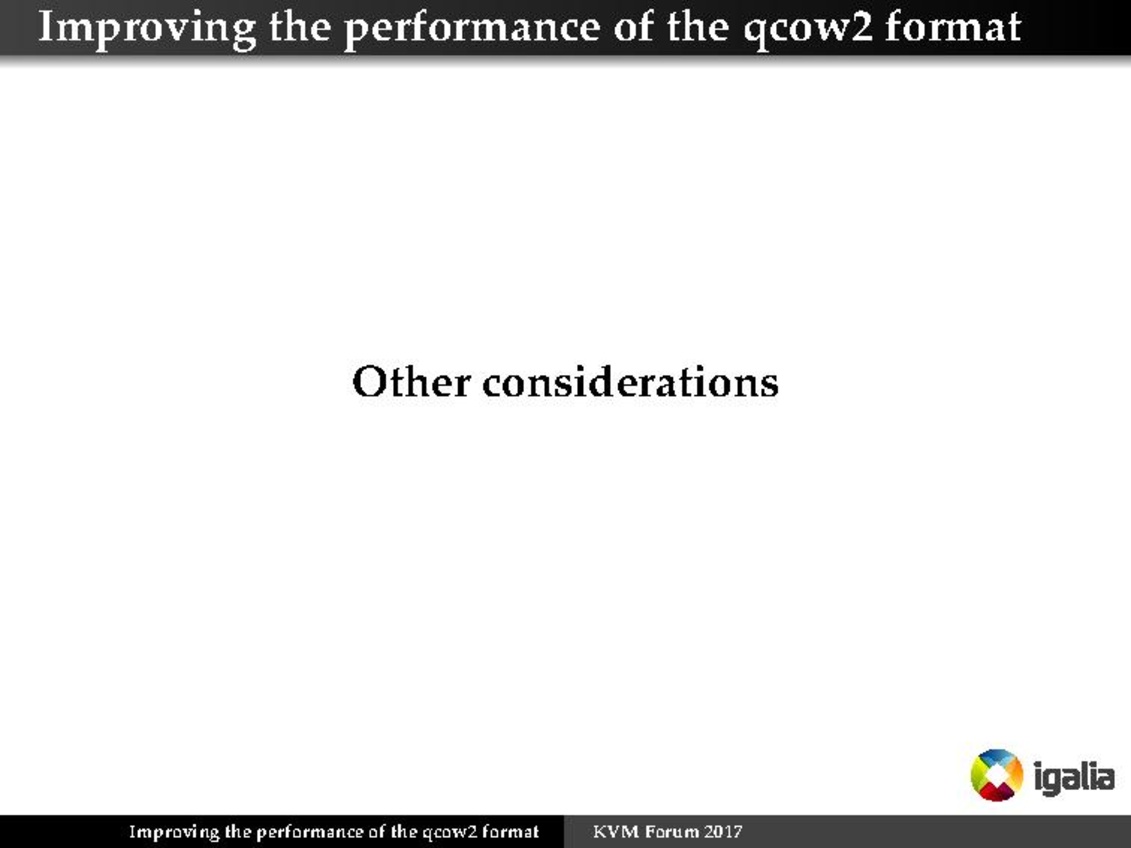 Improving the performance of the qcow2 format

Other considerations

igalia

Improving the performance of the qcow2 format KVM Forum 2017